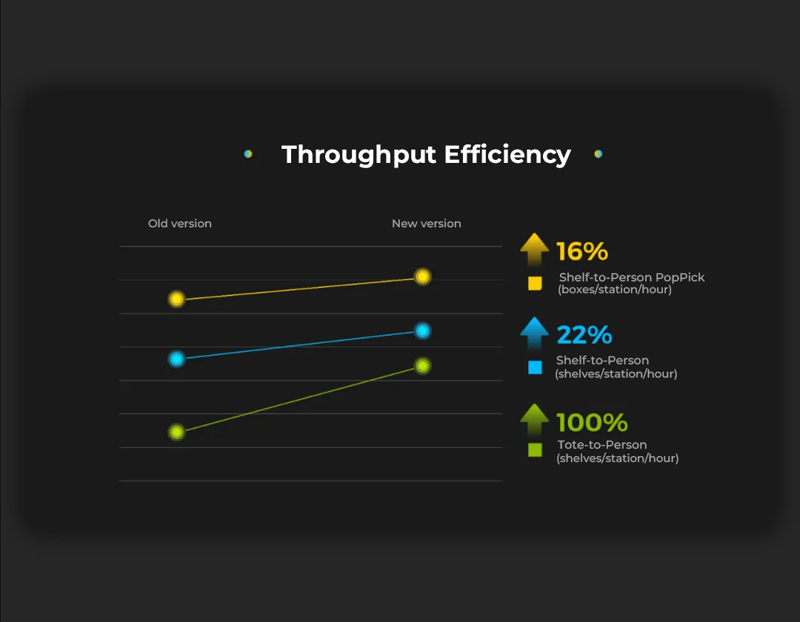 Throughput Efficiency

Old version

New version

16%
Shelf-to-Person PopPick
(boxes/station/hour)

22%
Shelf-to-Person
(shelves/station/hour)

100%
Tote-to-Person
(shelves/station/hour)